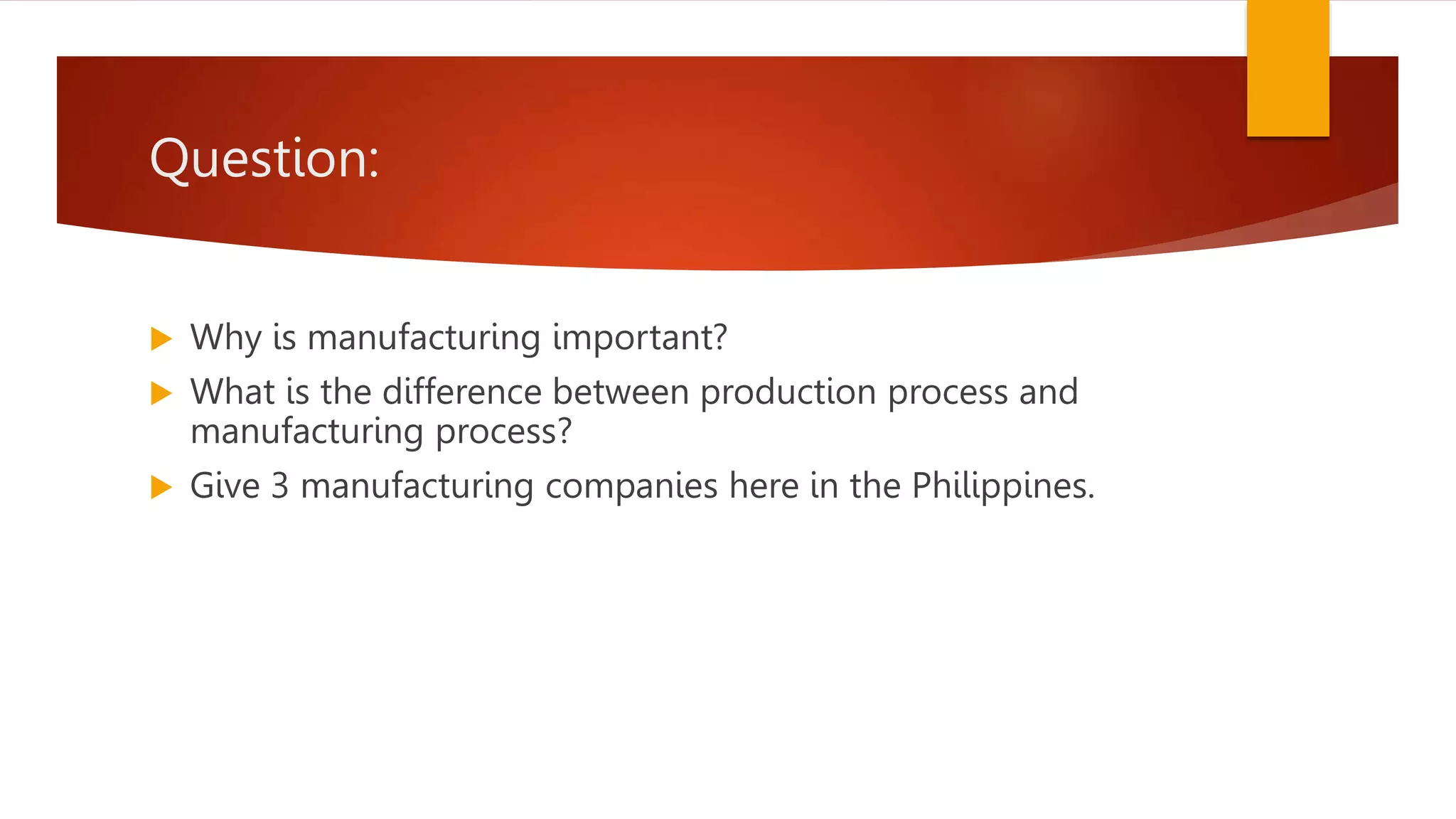 Question:

Why is manufacturing important?

What is the difference between production process and manufacturing process?

Give 3 manufacturing companies here in the Philippines.